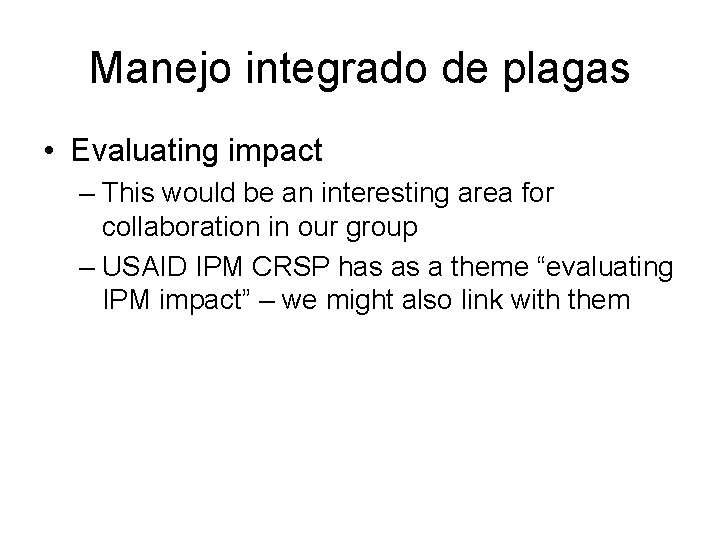 Manejo integrado de plagas

• Evaluating impact

– This would be an interesting area for collaboration in our group

– USAID IPM CRSP has as a theme “evaluating IPM impact” – we might also link with them